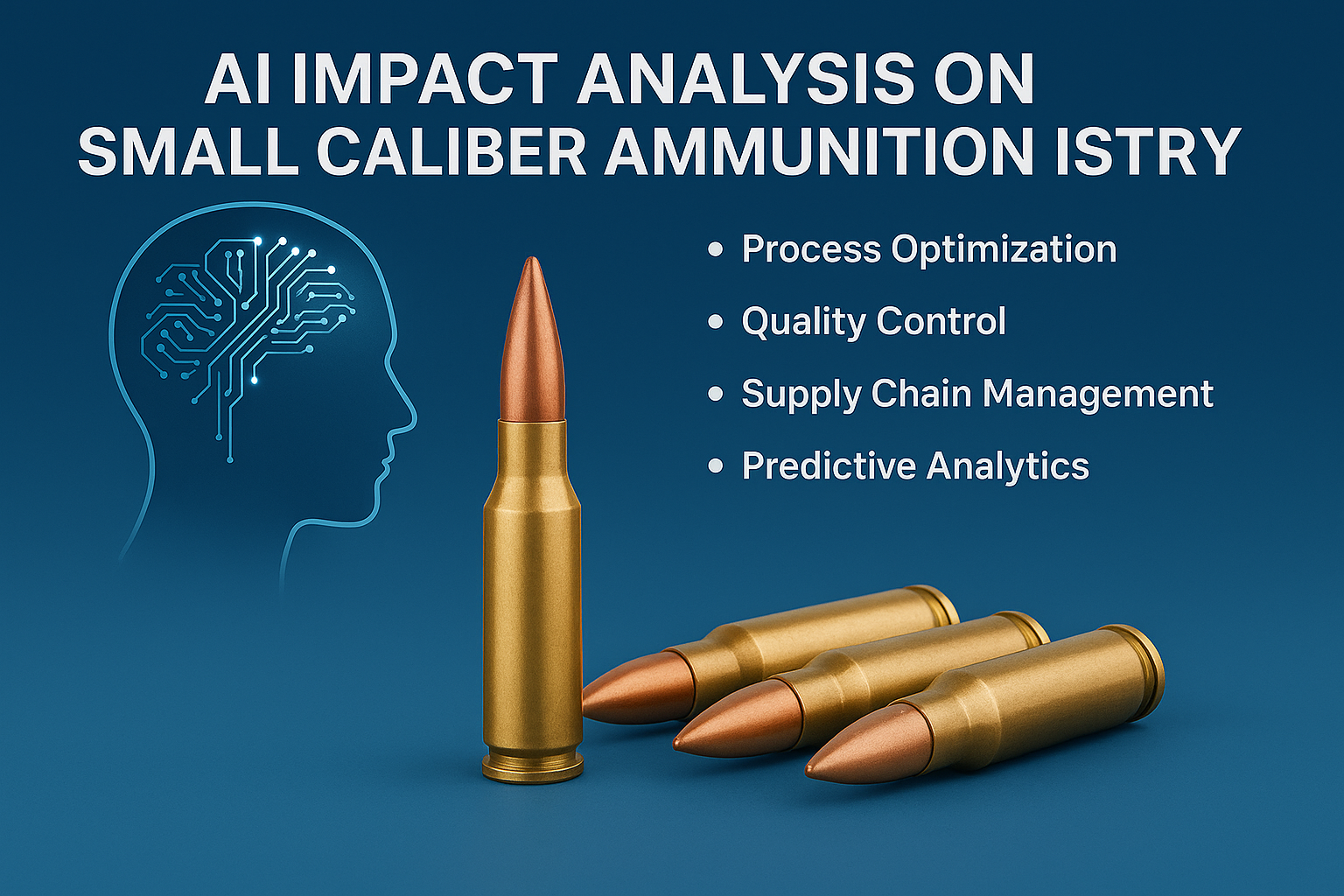 AI IMPACT ANALYSIS ON SMALL CALIBER AMMUNITION ISTRY

• Process Optimization
• Quality Control
• Supply Chain Management
• Predictive Analytics